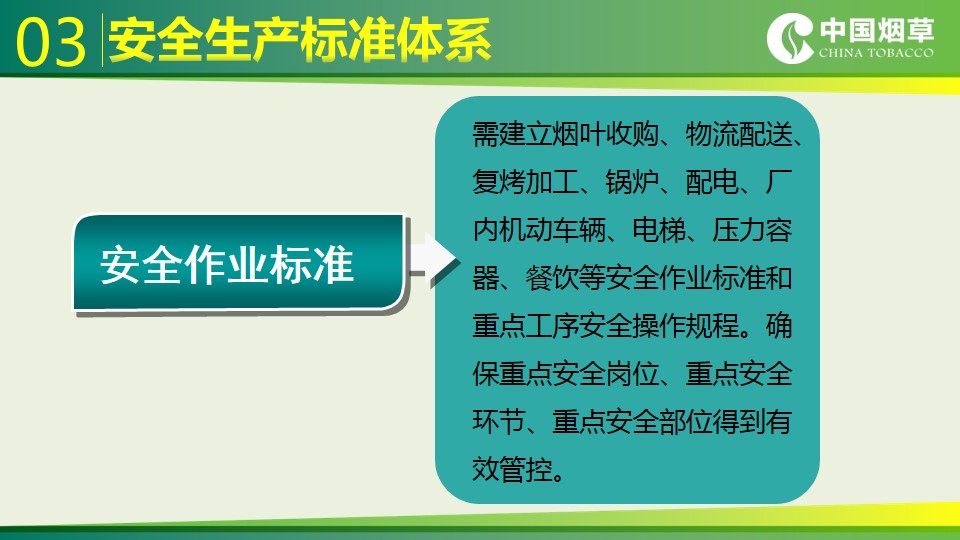 03 安全生产标准体系

中国烟草
CHINA TOBACCO

安全作业标准

需建立烟叶收购、物流配送、复烤加工、锅炉、配电、厂内机动车辆、电梯、压力容器、餐饮等安全作业标准和重点工序安全操作规程。确保重点安全岗位、重点安全环节、重点安全部位得到有效管控。